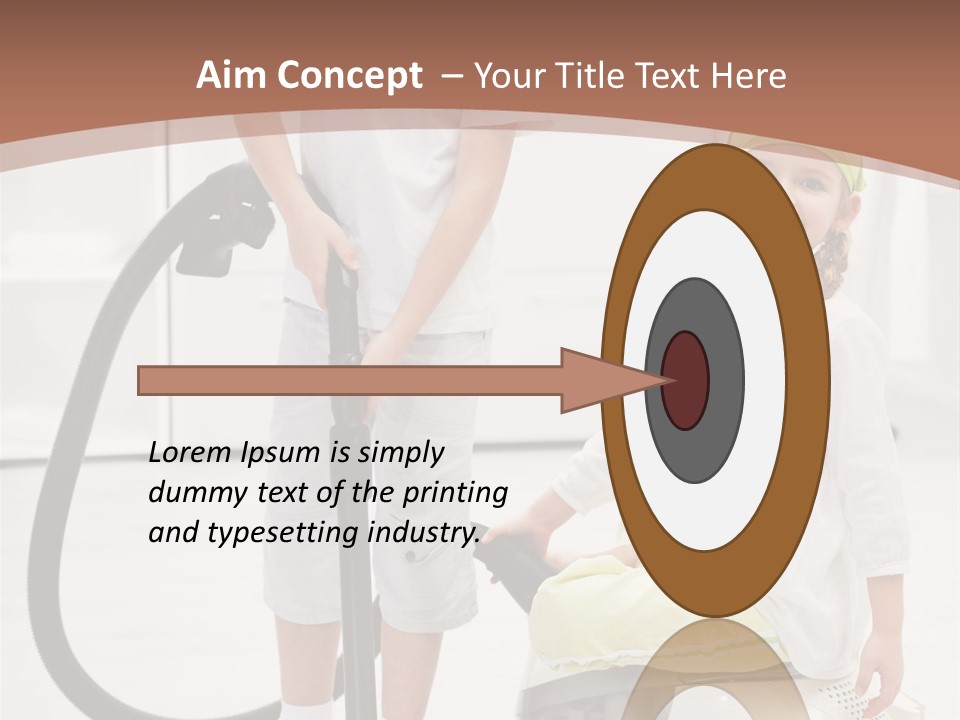 Aim Concept – Your Title Text Here

Lorem Ipsum is simply dummy text of the printing and typesetting industry.